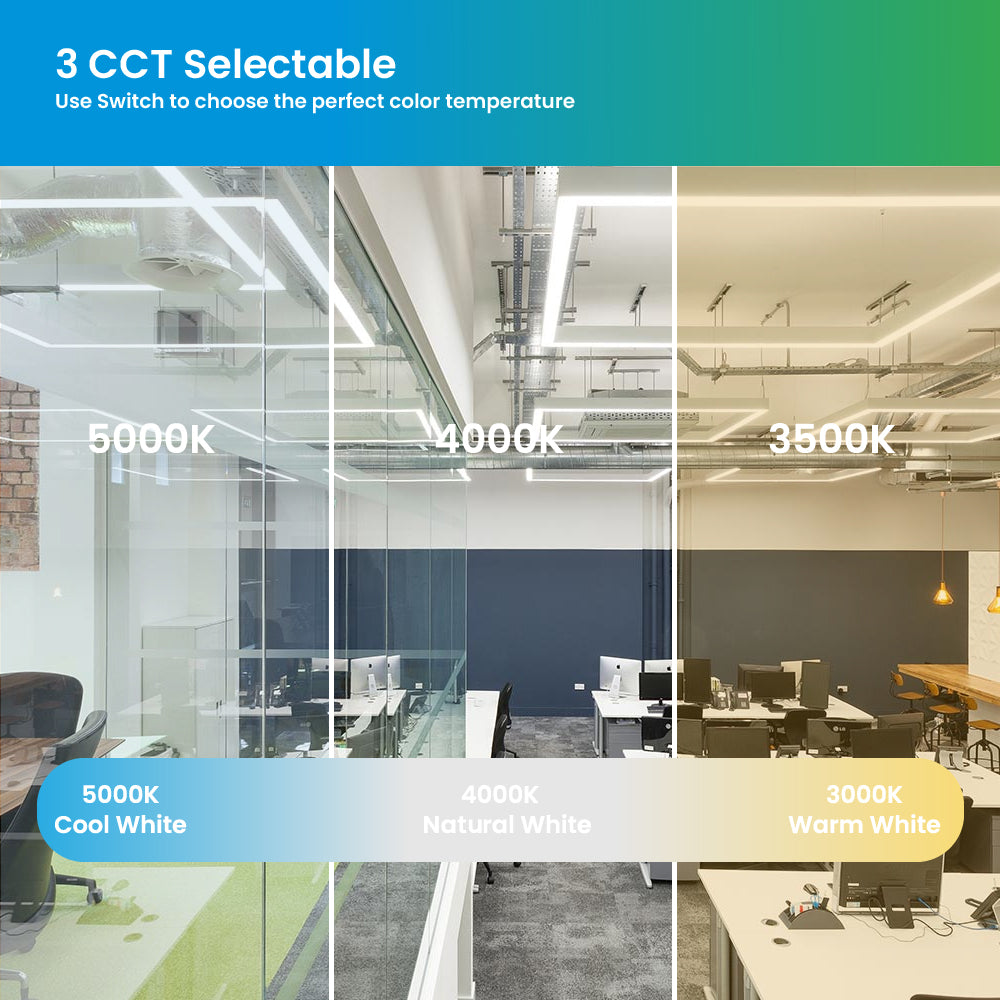 3 CCT Selectable
Use Switch to choose the perfect color temperature

5000K

4000K

3500K

5000K
Cool White

4000K
Natural White

3000K
Warm White